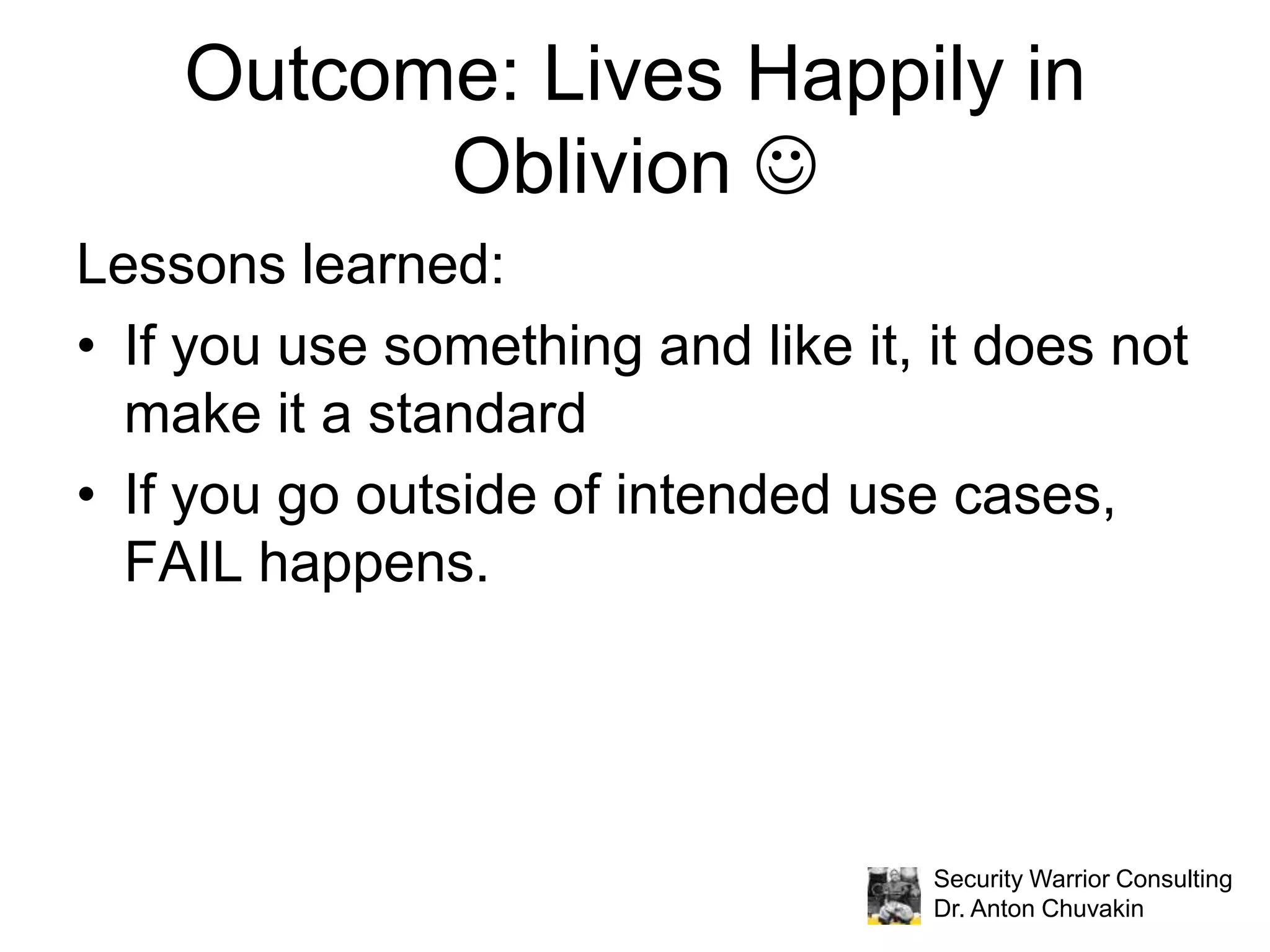 Outcome: Lives Happily in Oblivion ☺

Lessons learned:

• If you use something and like it, it does not make it a standard

• If you go outside of intended use cases, FAIL happens.

Security Warrior Consulting
Dr. Anton Chuvakin